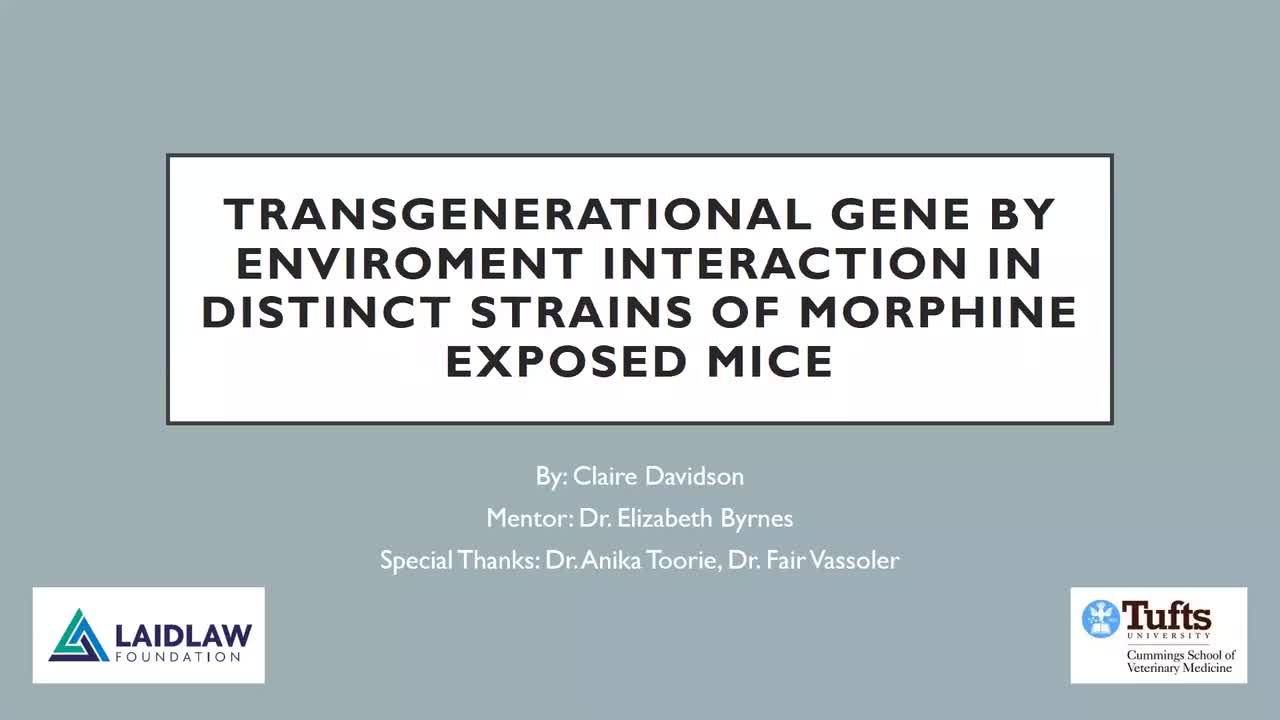 TRANSGENERATIONAL GENE BY ENVIROMENT INTERACTION IN DISTINCT STRAINS OF MORPHINE EXPOSED MICE

By: Claire Davidson
Mentor: Dr. Elizabeth Byrnes
Special Thanks: Dr. Anika Toorie, Dr. Fair Vassoler

LAIDLAW FOUNDATION

Tufts UNIVERSITY
Cummings School of Veterinary Medicine